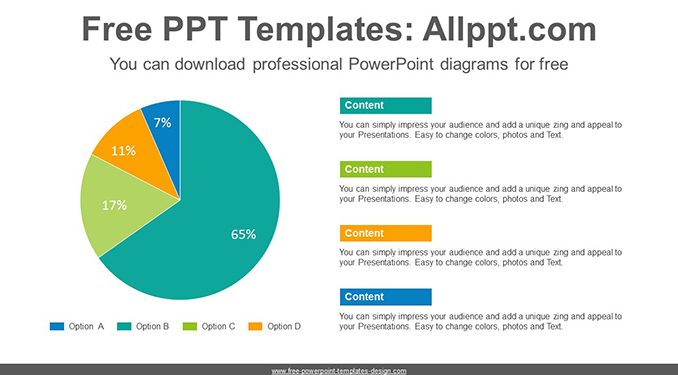 Free PPT Templates: Allppt.com

You can download professional PowerPoint diagrams for free

7%

11%

17%

65%

Option A Option B Option C Option D

Content

You can simply impress your audience and add a unique zing and appeal to your Presentations. Easy to change colors, photos and Text.

Content

You can simply impress your audience and add a unique zing and appeal to your Presentations. Easy to change colors, photos and Text.

Content

You can simply impress your audience and add a unique zing and appeal to your Presentations. Easy to change colors, photos and Text.

Content

You can simply impress your audience and add a unique zing and appeal to your Presentations. Easy to change colors, photos and Text.

www.free-powerpoint-templates-design.com